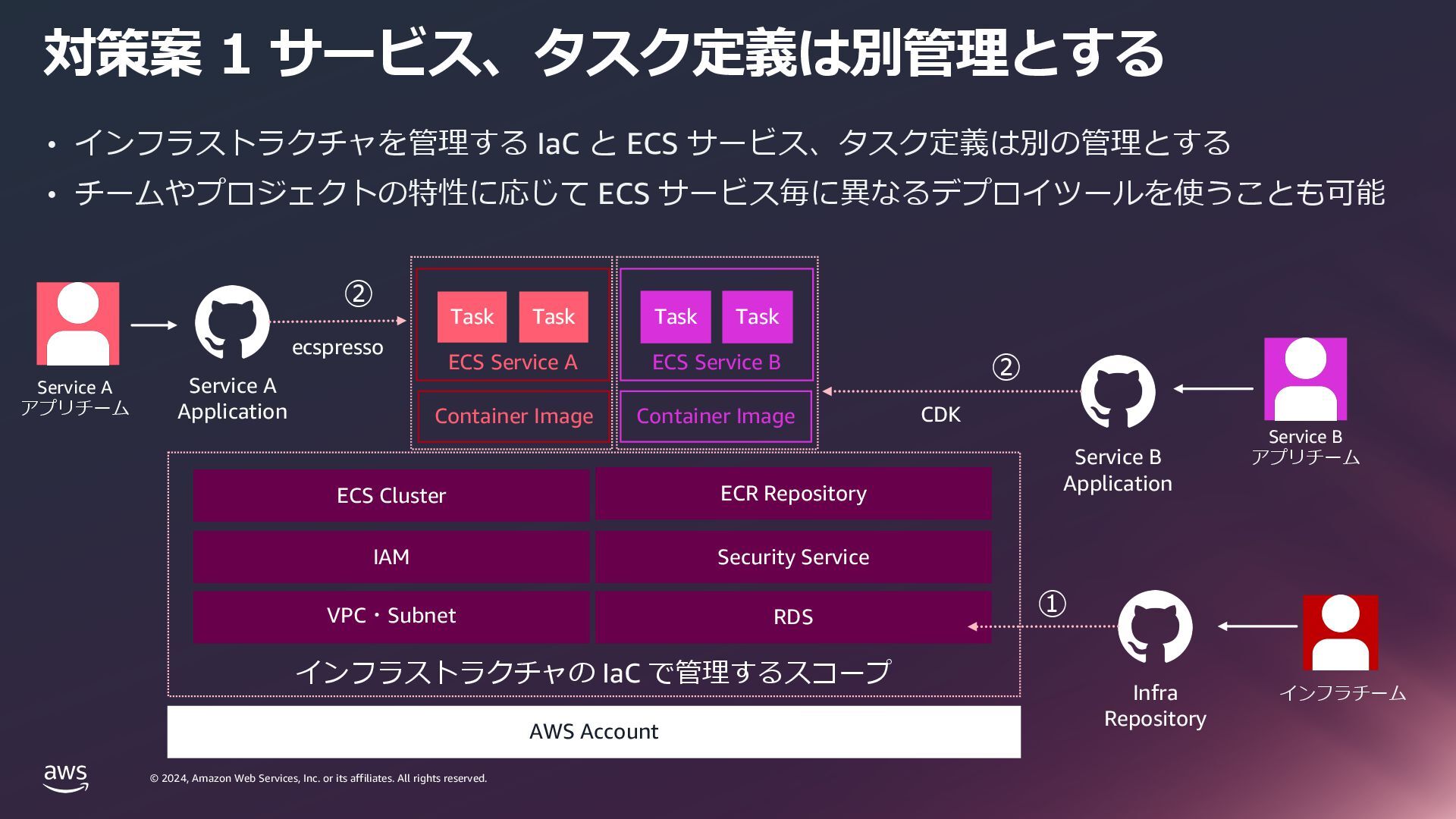 対策案 1 サービス、タスク定義は別管理とする

• インフラストラクチャを管理する IaC と ECS サービス、タスク定義は別の管理とする
• チームやプロジェクトの特性に応じて ECS サービス毎に異なるデプロイツールを使うことも可能

Service A
アプリチーム

Service A
Application

②
ecspresso

Task
Task
ECS Service A
Container Image

Task
Task
ECS Service B
Container Image

②
CDK

Service B
Application

Service B
アプリチーム

ECS Cluster
ECR Repository
IAM
Security Service
VPC・Subnet
RDS

インフラストラクチャの IaC で管理するスコープ

①

Infra
Repository

インフラチーム

AWS Account

aws

© 2024, Amazon Web Services, Inc. or its affiliates. All rights reserved.